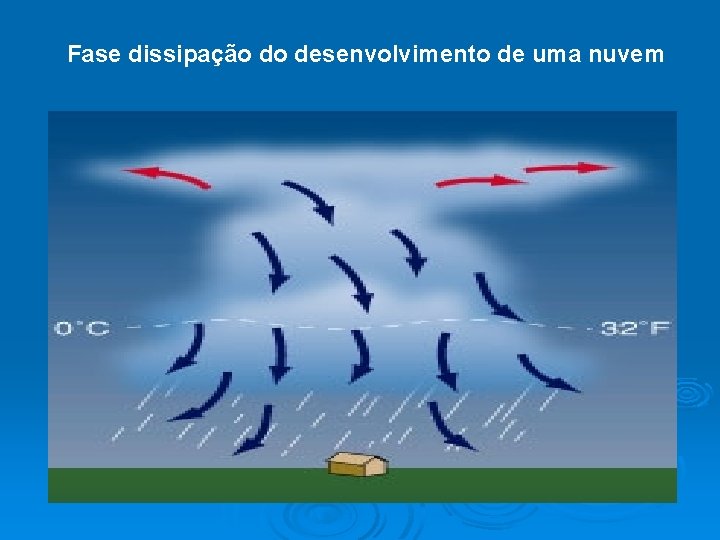 Fase dissipação do desenvolvimento de uma nuvem

0°C

32°F